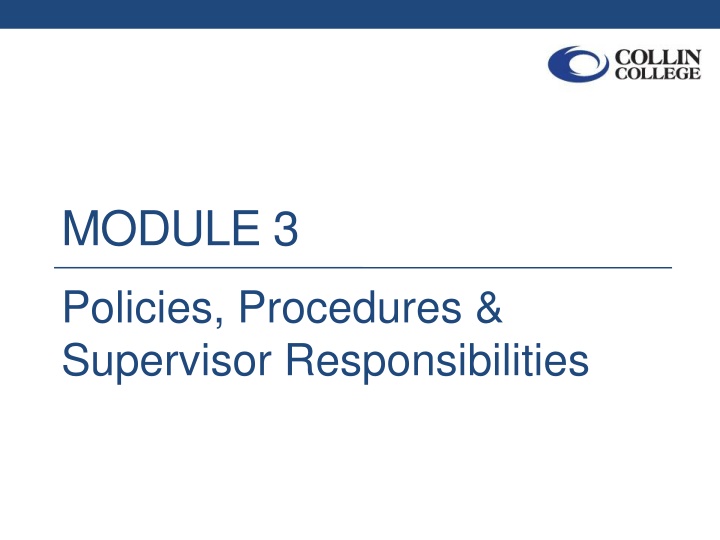 COLLIN COLLEGE

MODULE 3

Policies, Procedures & Supervisor Responsibilities